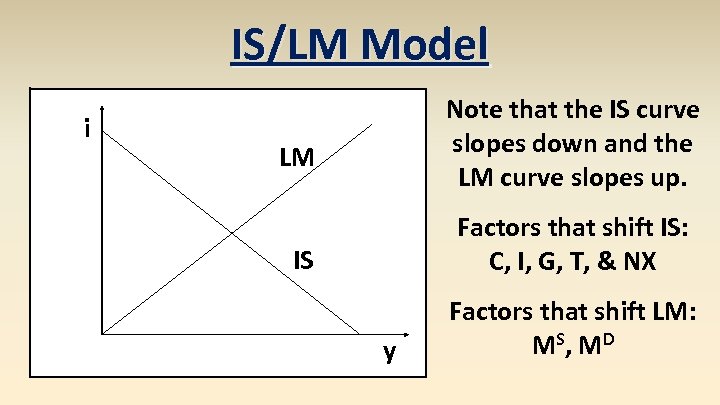 IS/LM Model

i

LM

IS

y

Note that the IS curve slopes down and the LM curve slopes up.

Factors that shift IS: C, I, G, T, & NX

Factors that shift LM: $M^S$, $M^D$